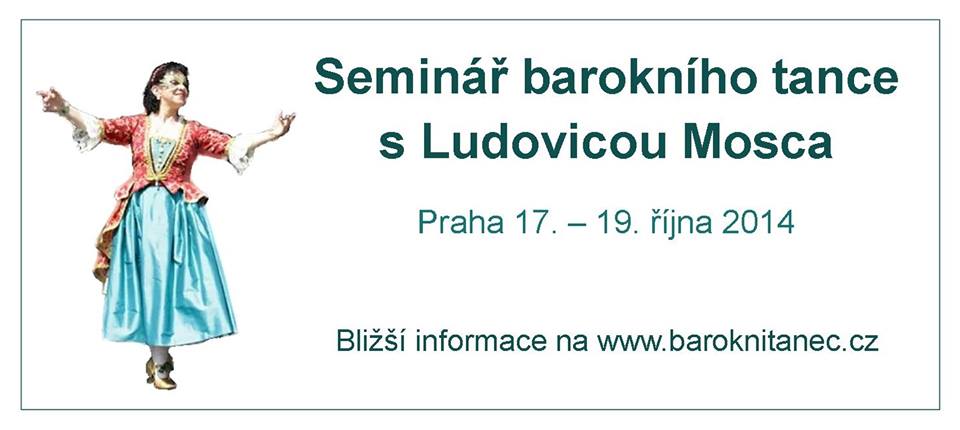 Seminář barokního tance s Ludovicou Mosca

Praha 17. – 19. října 2014

Bližší informace na www.baroknitanec.cz